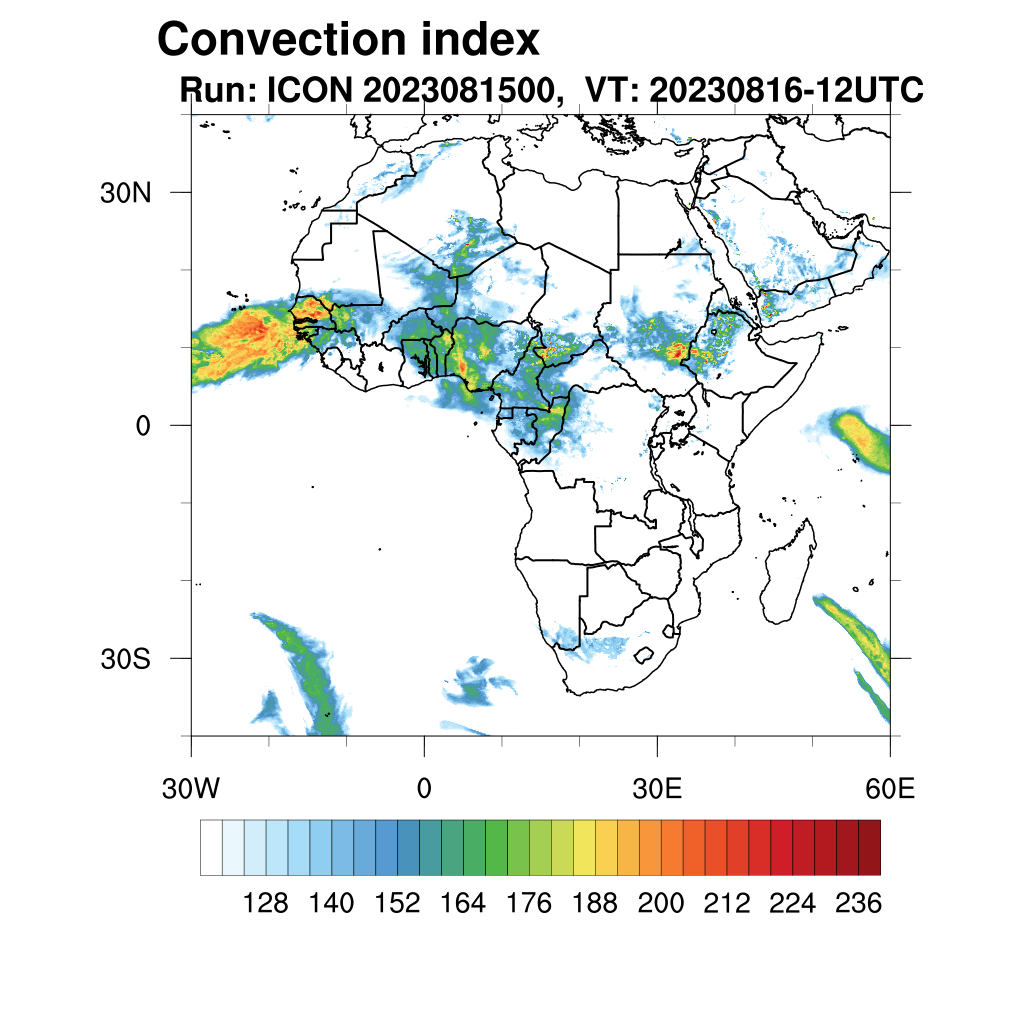 Convection index
Run: ICON 2023081500, VT: 20230816-12UTC

30N
0
30S

30W
0
30E
60E

128 140 152 164 176 188 200 212 224 236